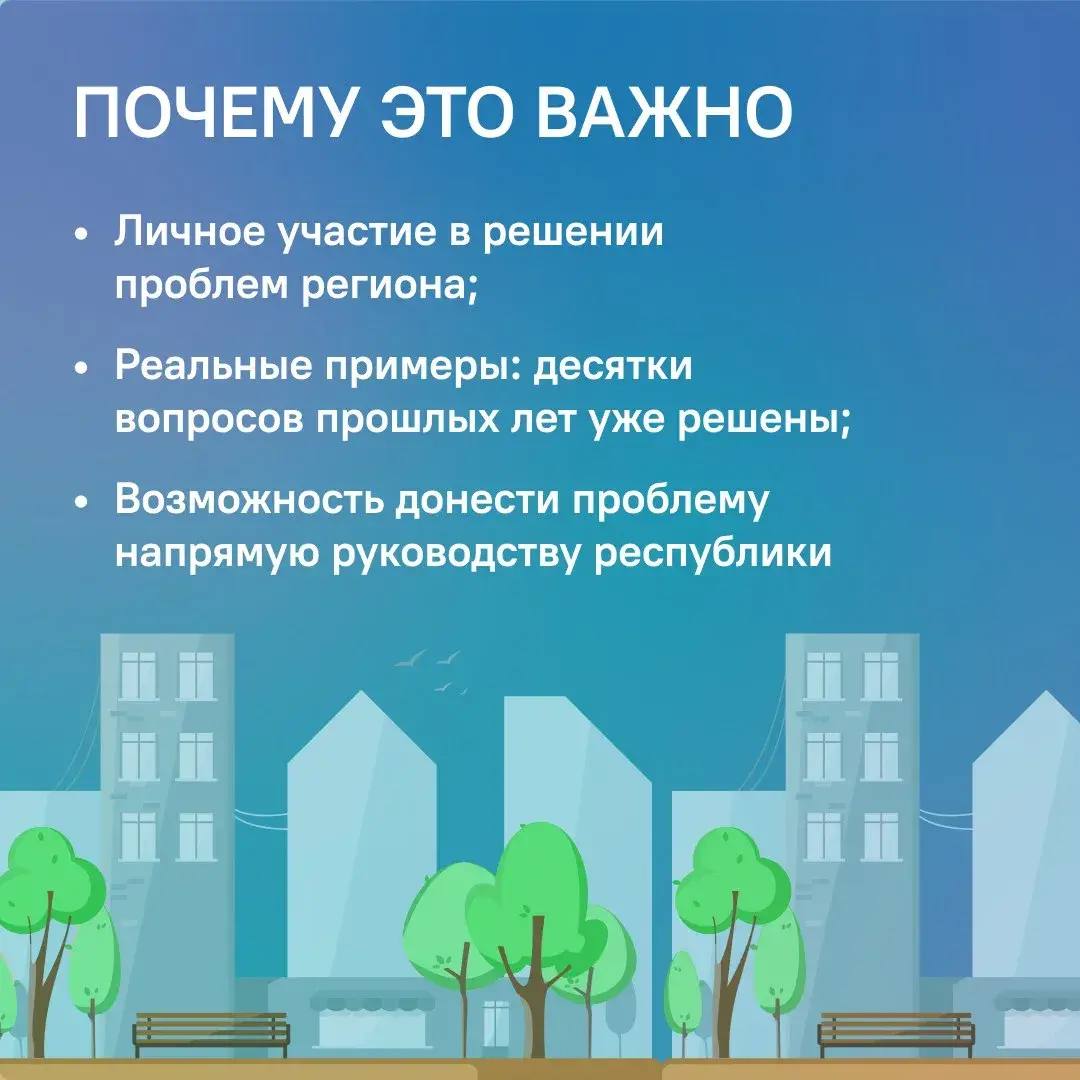 ПОЧЕМУ ЭТО ВАЖНО

• Личное участие в решении проблем региона;

• Реальные примеры: десятки вопросов прошлых лет уже решены;

• Возможность донести проблему напрямую руководству республики